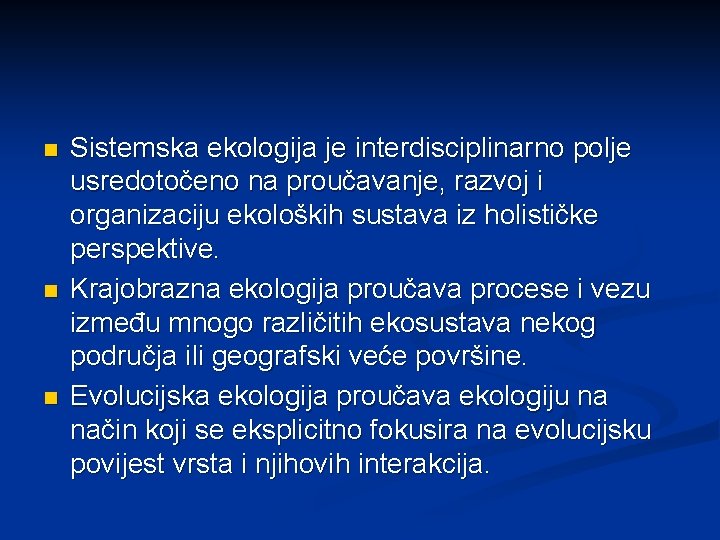 Sistemska ekologija je interdisciplinarno polje usredotočeno na proučavanje, razvoj i organizaciju ekoloških sustava iz holističke perspektive.

Krajobrazna ekologija proučava procese i vezu između mnogo različitih ekosustava nekog područja ili geografski veće površine.

Evolucijska ekologija proučava ekologiju na način koji se eksplicitno fokusira na evolucijsku povijest vrsta i njihovih interakcija.